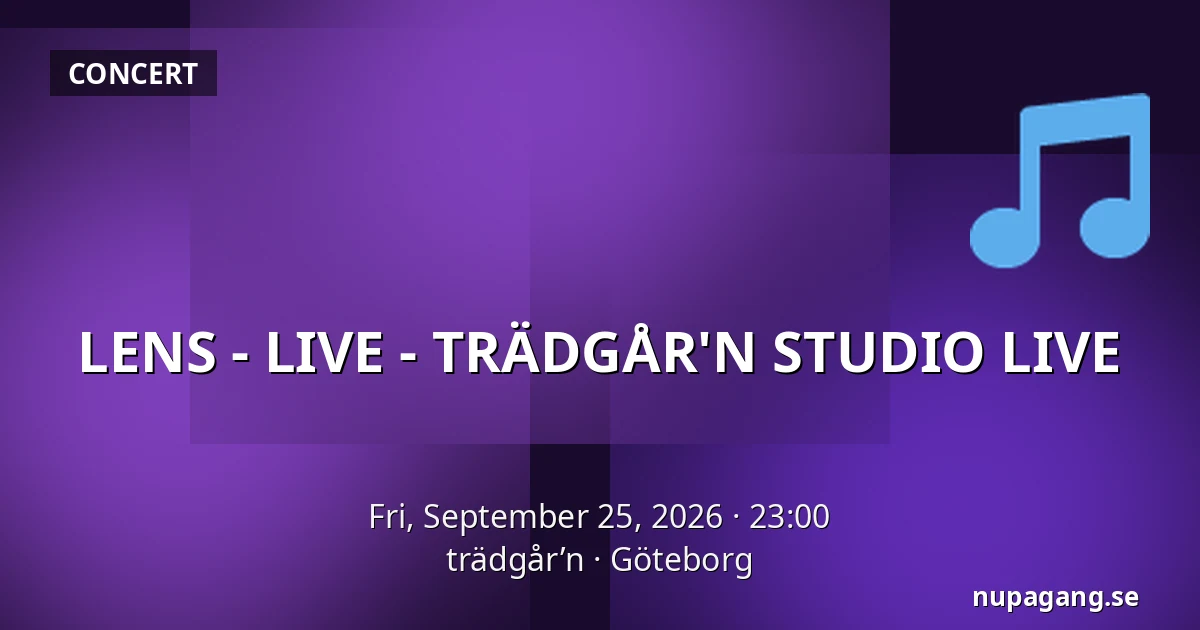 CONCERT

LENS - LIVE - TRÄDGÅR'N STUDIO LIVE

Fri, September 25, 2026 · 23:00
trädgår’n · Göteborg

nupagang.se